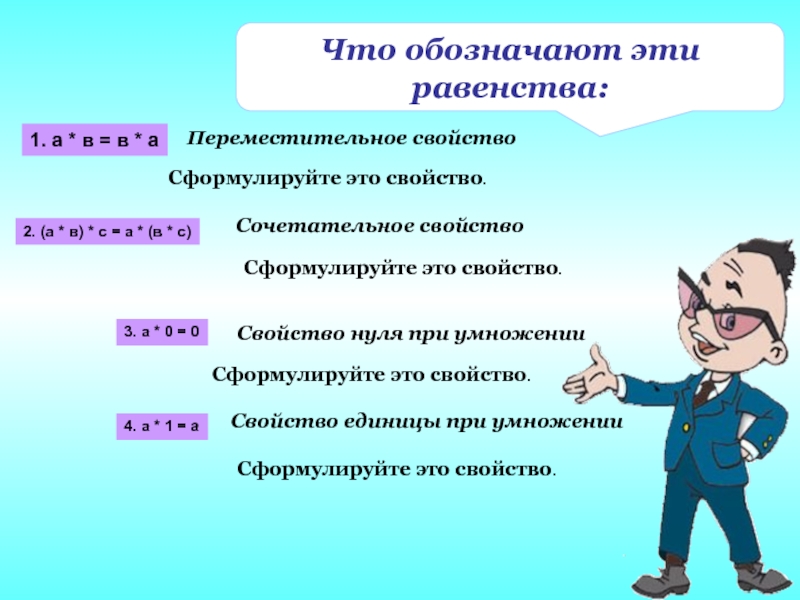 Что обозначают эти равенства:

1. а * в = в * а

Переместительное свойство

Сформулируйте это свойство.

2. (а * в) * с = а * (в * с)

Сочетательное свойство

Сформулируйте это свойство.

3. а * 0 = 0

Свойство нуля при умножении

Сформулируйте это свойство.

4. а * 1 = а

Свойство единицы при умножении

Сформулируйте это свойство.